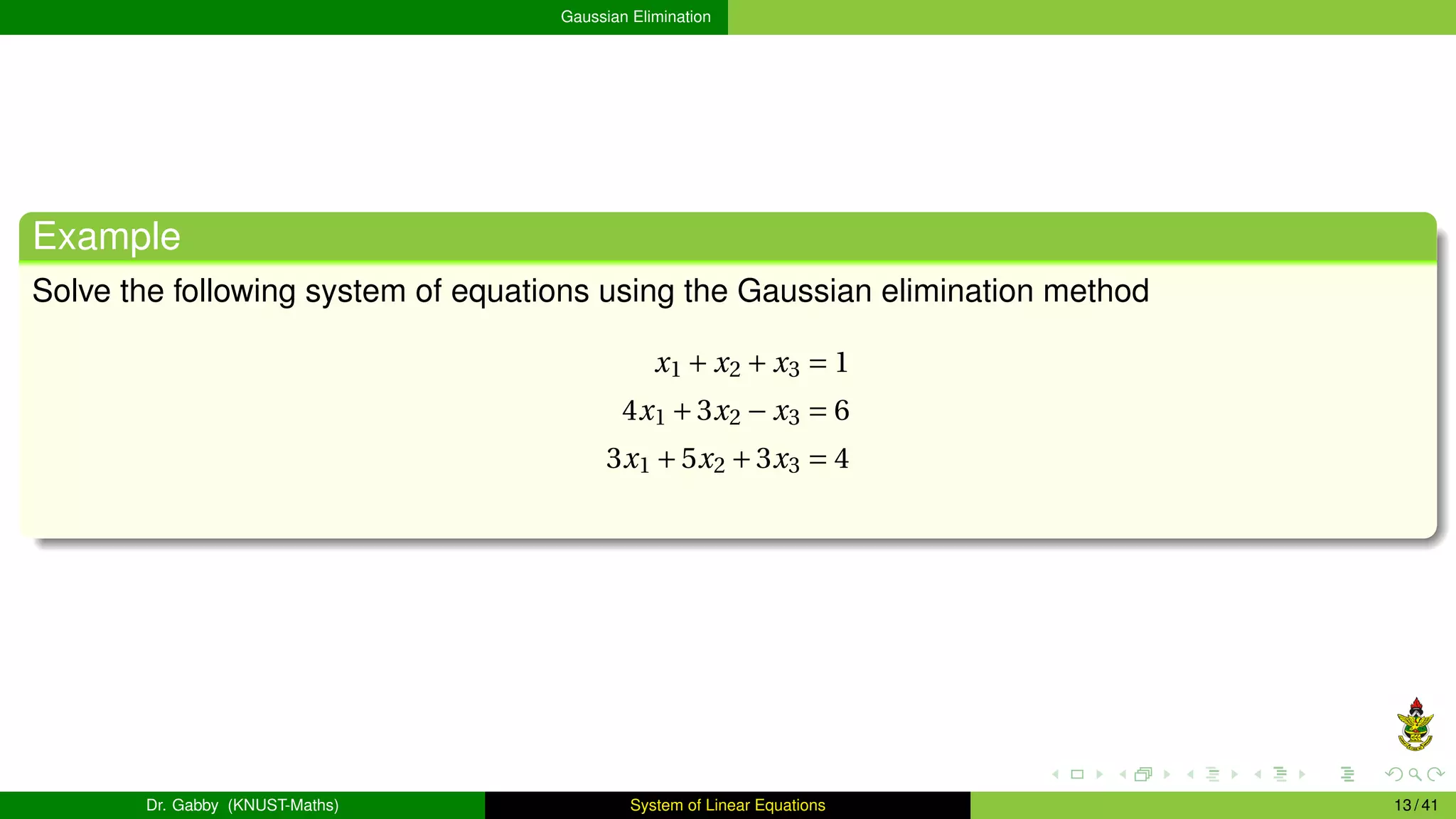 Gaussian Elimination

Example

Solve the following system of equations using the Gaussian elimination method

$x_1 + x_2 + x_3 = 1$
$4x_1 + 3x_2 - x_3 = 6$
$3x_1 + 5x_2 + 3x_3 = 4$

Dr. Gabby (KNUST-Maths) System of Linear Equations 13 / 41